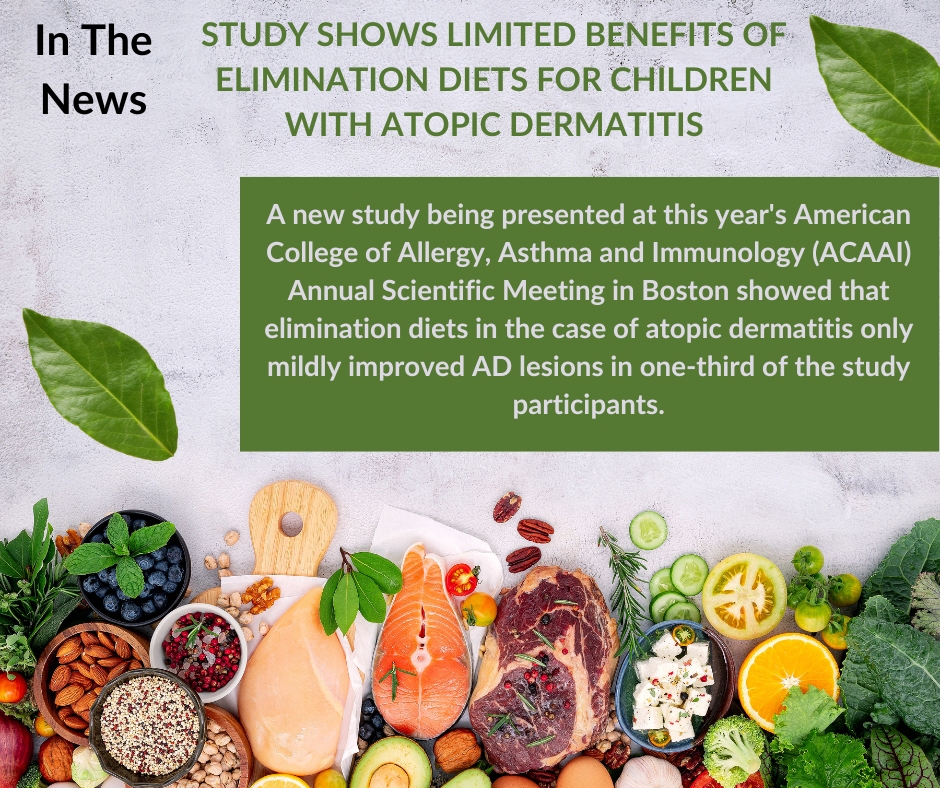 In The News

STUDY SHOWS LIMITED BENEFITS OF ELIMINATION DIETS FOR CHILDREN WITH ATOPIC DERMATITIS

A new study being presented at this year's American College of Allergy, Asthma and Immunology (ACAAI) Annual Scientific Meeting in Boston showed that elimination diets in the case of atopic dermatitis only mildly improved AD lesions in one-third of the study participants.